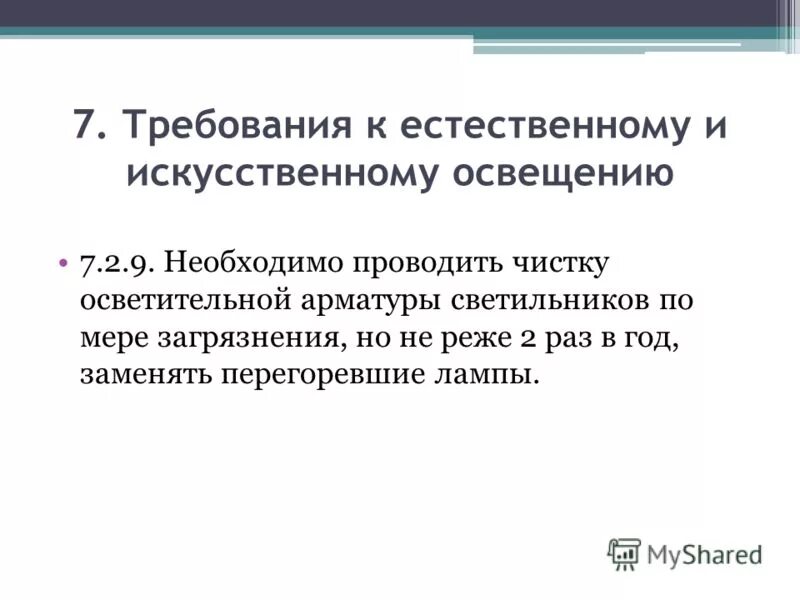 7. Требования к естественному и искусственному освещению

• 7.2.9. Необходимо проводить чистку осветительной арматуры светильников по мере загрязнения, но не реже 2 раз в год, заменять перегоревшие лампы.

MyShared